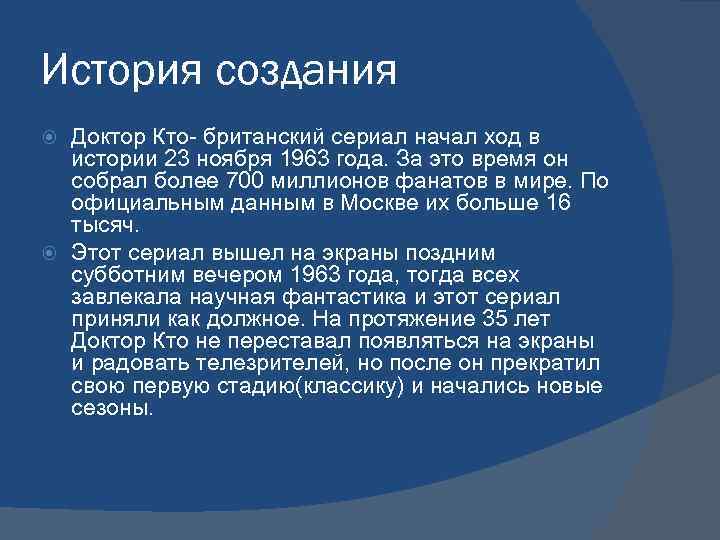 История создания

Доктор Кто- британский сериал начал ход в истории 23 ноября 1963 года. За это время он собрал более 700 миллионов фанатов в мире. По официальным данным в Москве их больше 16 тысяч.

Этот сериал вышел на экраны поздним субботним вечером 1963 года, тогда всех завлекала научная фантастика и этот сериал приняли как должное. На протяжение 35 лет Доктор Кто не переставал появляться на экраны и радовать телезрителей, но после он прекратил свою первую стадию(классику) и начались новые сезоны.